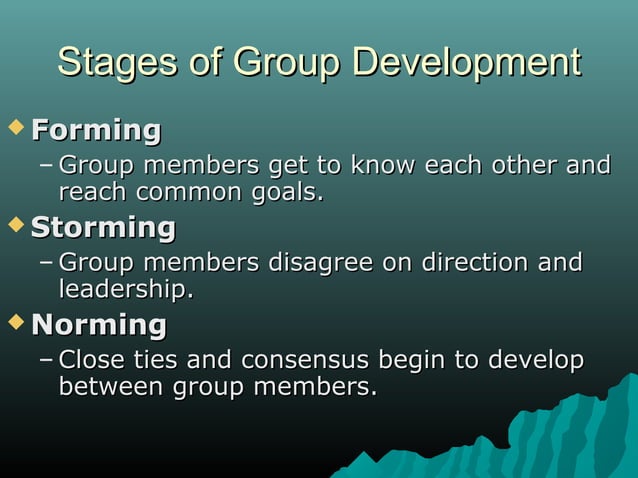 Stages of Group Development

◆ Forming
– Group members get to know each other and reach common goals.
◆ Storming
– Group members disagree on direction and leadership.
◆ Norming
– Close ties and consensus begin to develop between group members.